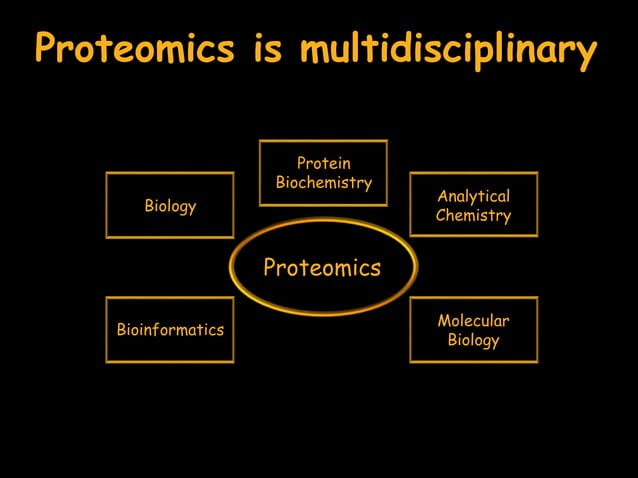 Proteomics is multidisciplinary

Protein Biochemistry

Biology

Analytical Chemistry

Proteomics

Bioinformatics

Molecular Biology